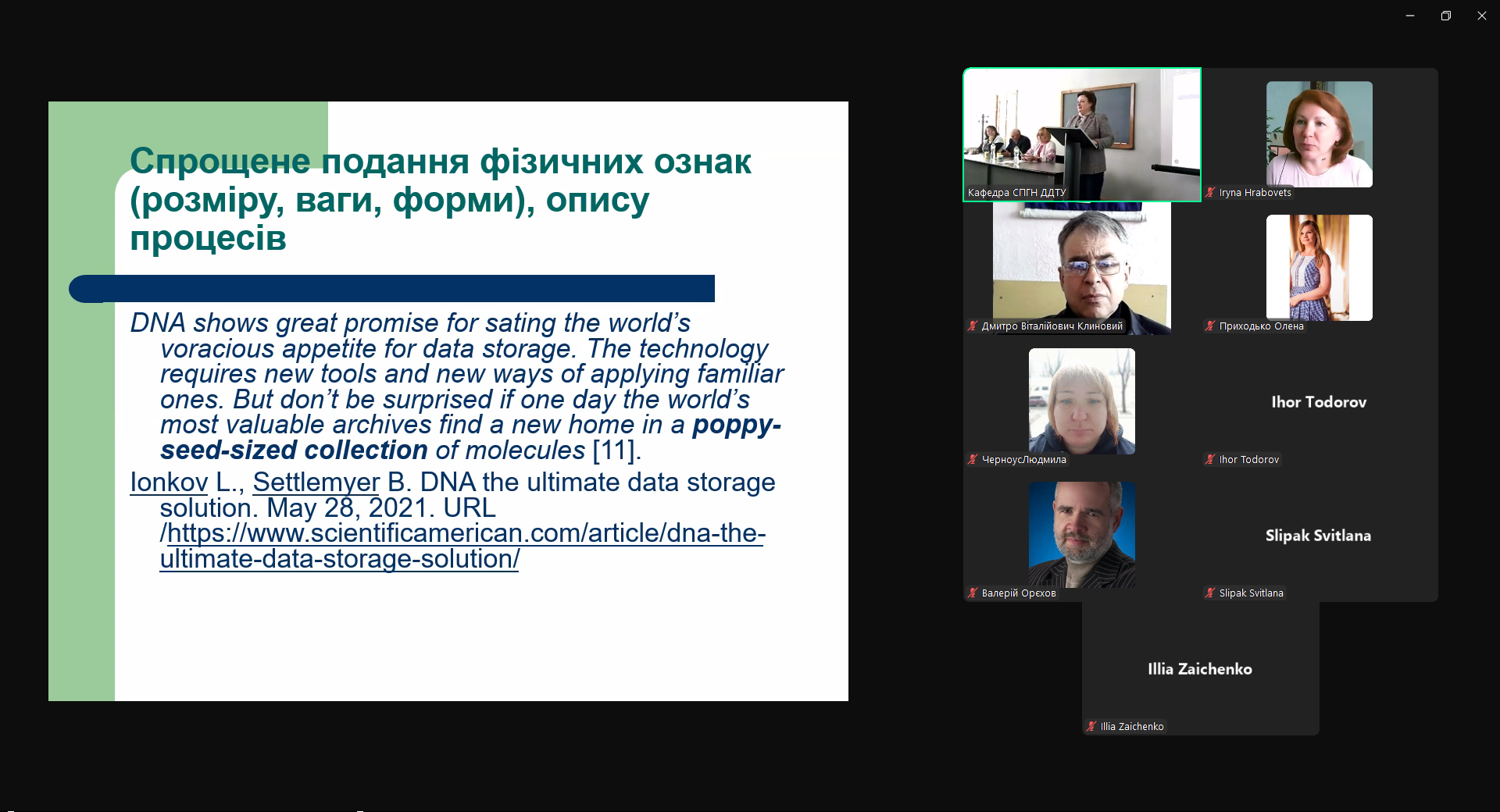 Спрощене подання фізичних ознак (розміру, ваги, форми), опису процесів

DNA shows great promise for sating the world's voracious appetite for data storage. The technology requires new tools and new ways of applying familiar ones. But don't be surprised if one day the world's most valuable archives find a new home in a poppy-seed-sized collection of molecules [11].

Ionkov L., Settlemyer B. DNA the ultimate data storage solution. May 28, 2021. URL /https://www.scientificamerican.com/article/dna-the-ultimate-data-storage-solution/

Кафедра СПГН ДДТУ

Iryna Hrabovets

Дмитро Віталійович Клиновий

Приходько Олена

ЧерноусЛюдмила

Ihor Todorov

Ihor Todorov

Валерій Орєхов

Slipak Svitlana

Slipak Svitlana

Illia Zaichenko

Illia Zaichenko